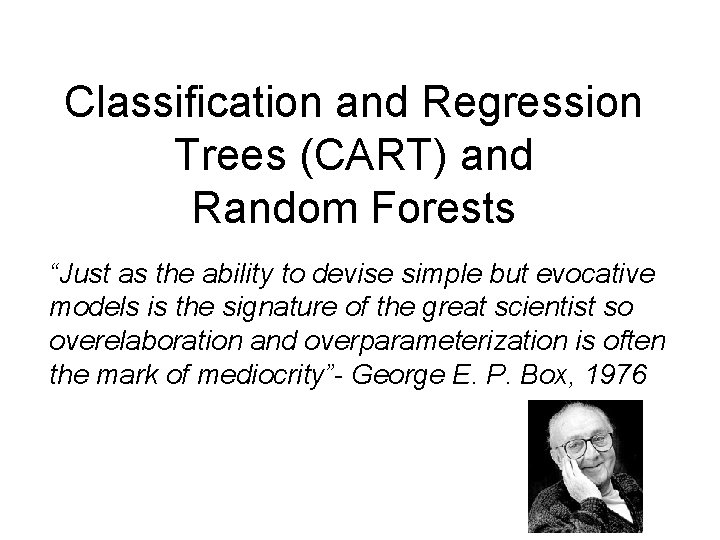 Classification and Regression Trees (CART) and Random Forests

“Just as the ability to devise simple but evocative models is the signature of the great scientist so overelaboration and overparameterization is often the mark of mediocrity”- George E. P. Box, 1976